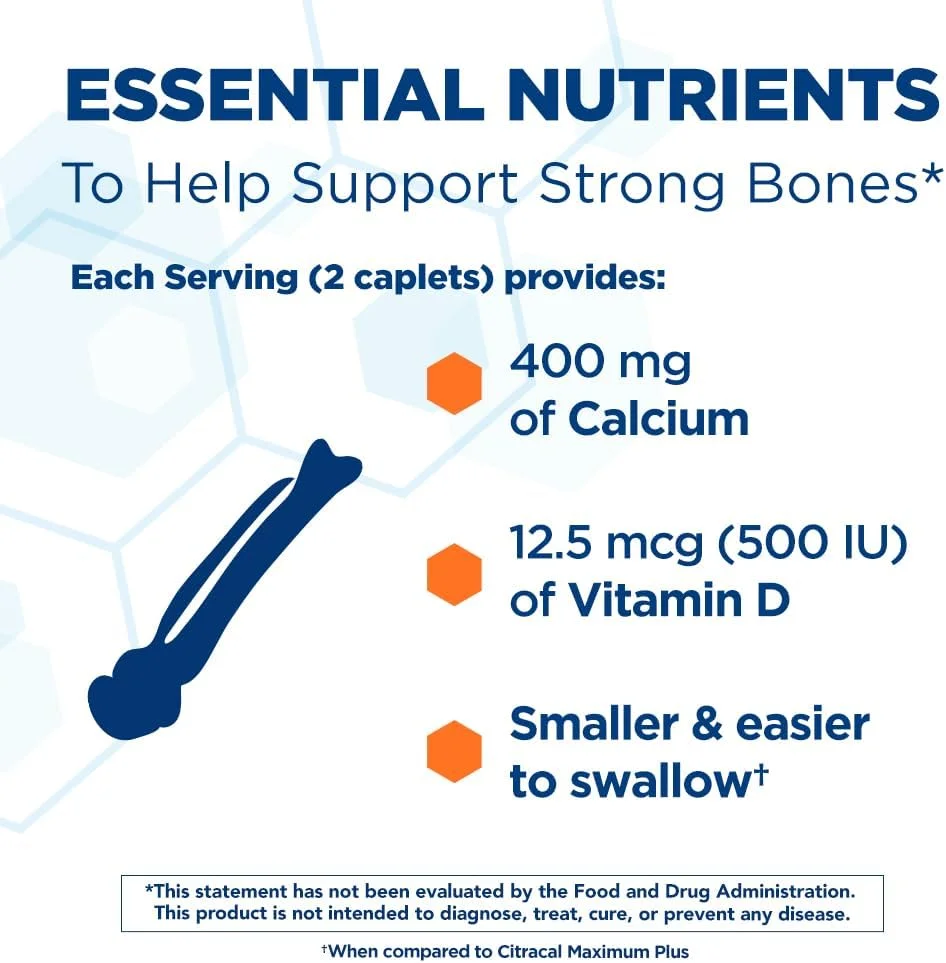 ESSENTIAL NUTRIENTS

To Help Support Strong Bones*

Each Serving (2 caplets) provides:

400 mg of Calcium

12.5 mcg (500 IU) of Vitamin D

Smaller & easier to swallow†

*This statement has not been evaluated by the Food and Drug Administration. This product is not intended to diagnose, treat, cure, or prevent any disease.

†When compared to Citracal Maximum Plus